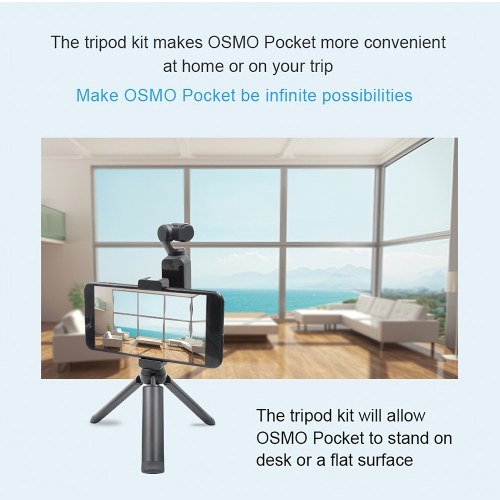 The tripod kit makes OSMO Pocket more convenient at home or on your trip

Make OSMO Pocket be infinite possibilities

The tripod kit will allow OSMO Pocket to stand on desk or a flat surface